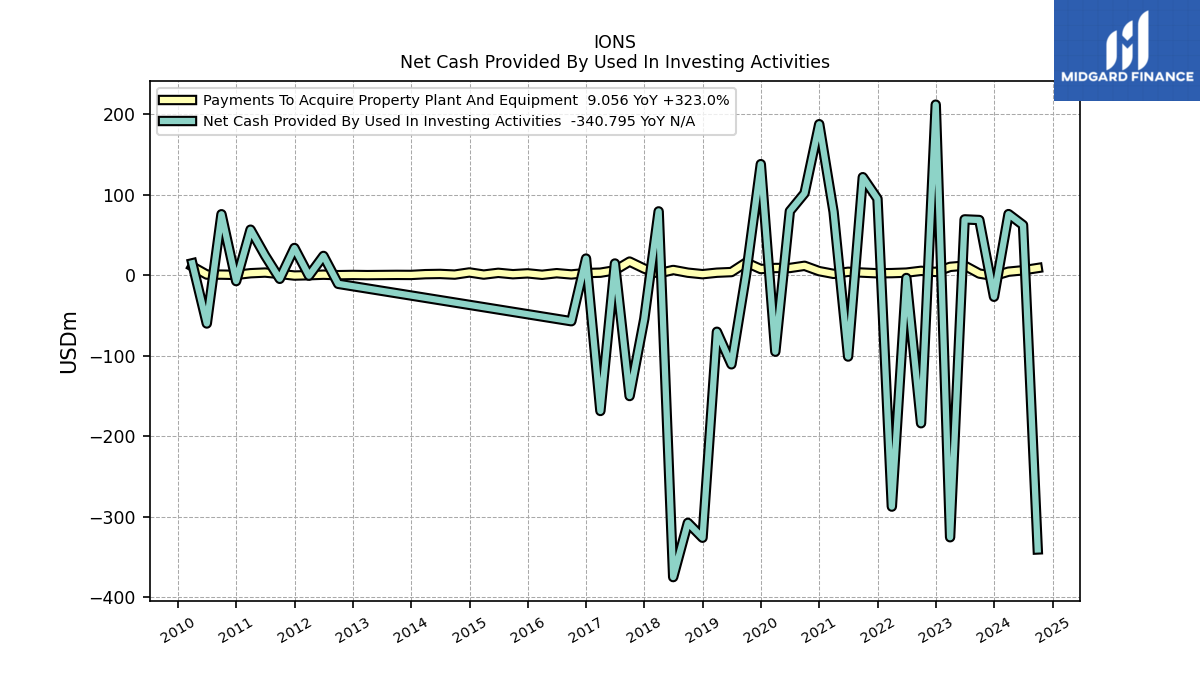 IONS
Net Cash Provided By Used In Investing Activities

MIDGARD FINANCE

Payments To Acquire Property Plant And Equipment 9.056 YoY +323.0%
Net Cash Provided By Used In Investing Activities -340.795 YoY N/A

USDm

200
100
0
−100
−200
−300
−400

2010
2011
2012
2013
2014
2015
2016
2017
2018
2019
2020
2021
2022
2023
2024
2025